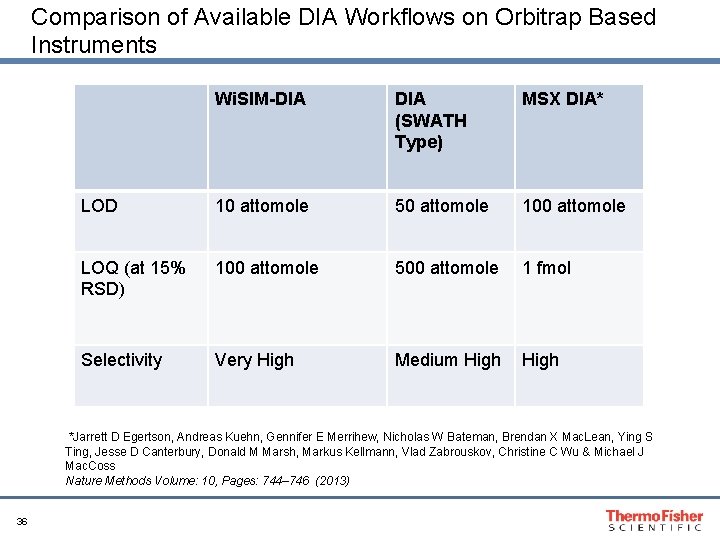 Comparison of Available DIA Workflows on Orbitrap Based Instruments

| | WiSIM-DIA | DIA (SWATH Type) | MSX DIA* |
|---|---|---|---|
| LOD | 10 attomole | 50 attomole | 100 attomole |
| LOQ (at 15% RSD) | 100 attomole | 500 attomole | 1 fmol |
| Selectivity | Very High | Medium High | High |

*Jarrett D Egertson, Andreas Kuehn, Gennifer E Merrihew, Nicholas W Bateman, Brendan X MacLean, Ying S Ting, Jesse D Canterbury, Donald M Marsh, Markus Kellmann, Vlad Zabrouskov, Christine C Wu & Michael J MacCoss
Nature Methods Volume: 10, Pages: 744–746 (2013)

36

ThermoFisher
SCIENTIFIC